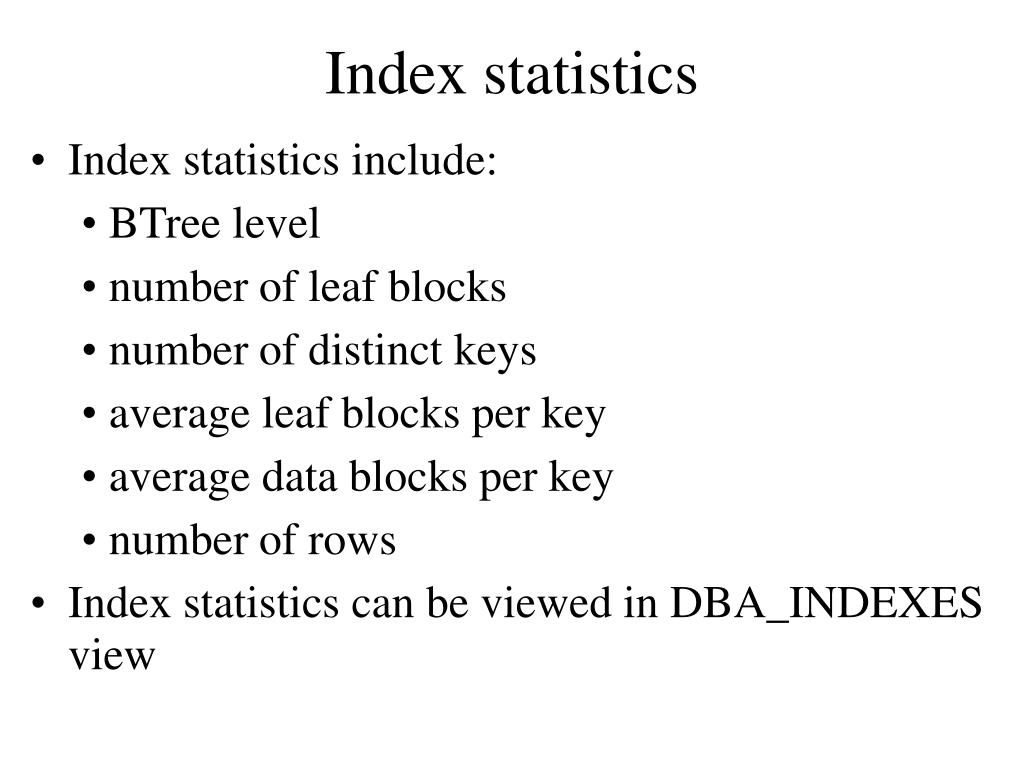 Index statistics

• Index statistics include:
  • BTree level
  • number of leaf blocks
  • number of distinct keys
  • average leaf blocks per key
  • average data blocks per key
  • number of rows
• Index statistics can be viewed in DBA_INDEXES view